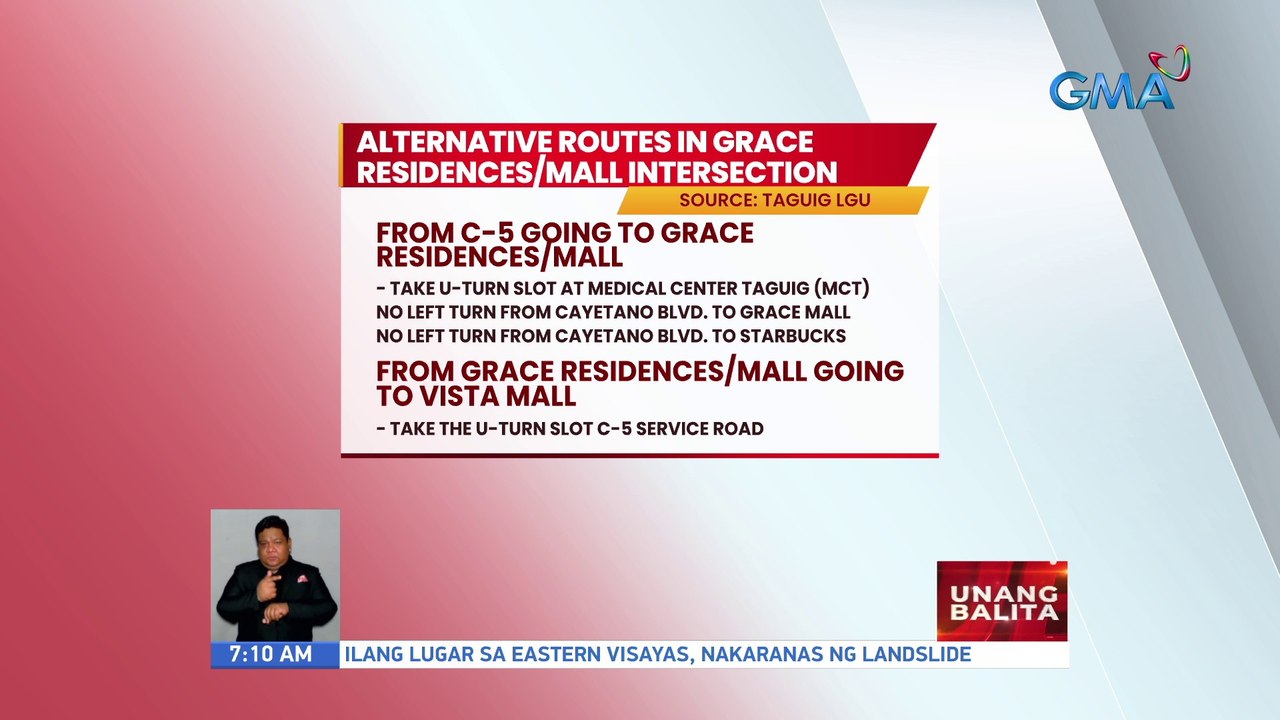 GMA

ALTERNATIVE ROUTES IN GRACE RESIDENCES/MALL INTERSECTION

SOURCE: TAGUIG LGU

FROM C-5 GOING TO GRACE RESIDENCES/MALL

- TAKE U-TURN SLOT AT MEDICAL CENTER TAGUIG (MCT)
NO LEFT TURN FROM CAYETANO BLVD. TO GRACE MALL
NO LEFT TURN FROM CAYETANO BLVD. TO STARBUCKS

FROM GRACE RESIDENCES/MALL GOING TO VISTA MALL

- TAKE THE U-TURN SLOT C-5 SERVICE ROAD

UNANG BALITA

7:10 AM

ILANG LUGAR SA EASTERN VISAYAS, NAKARANAS NG LANDSLIDE